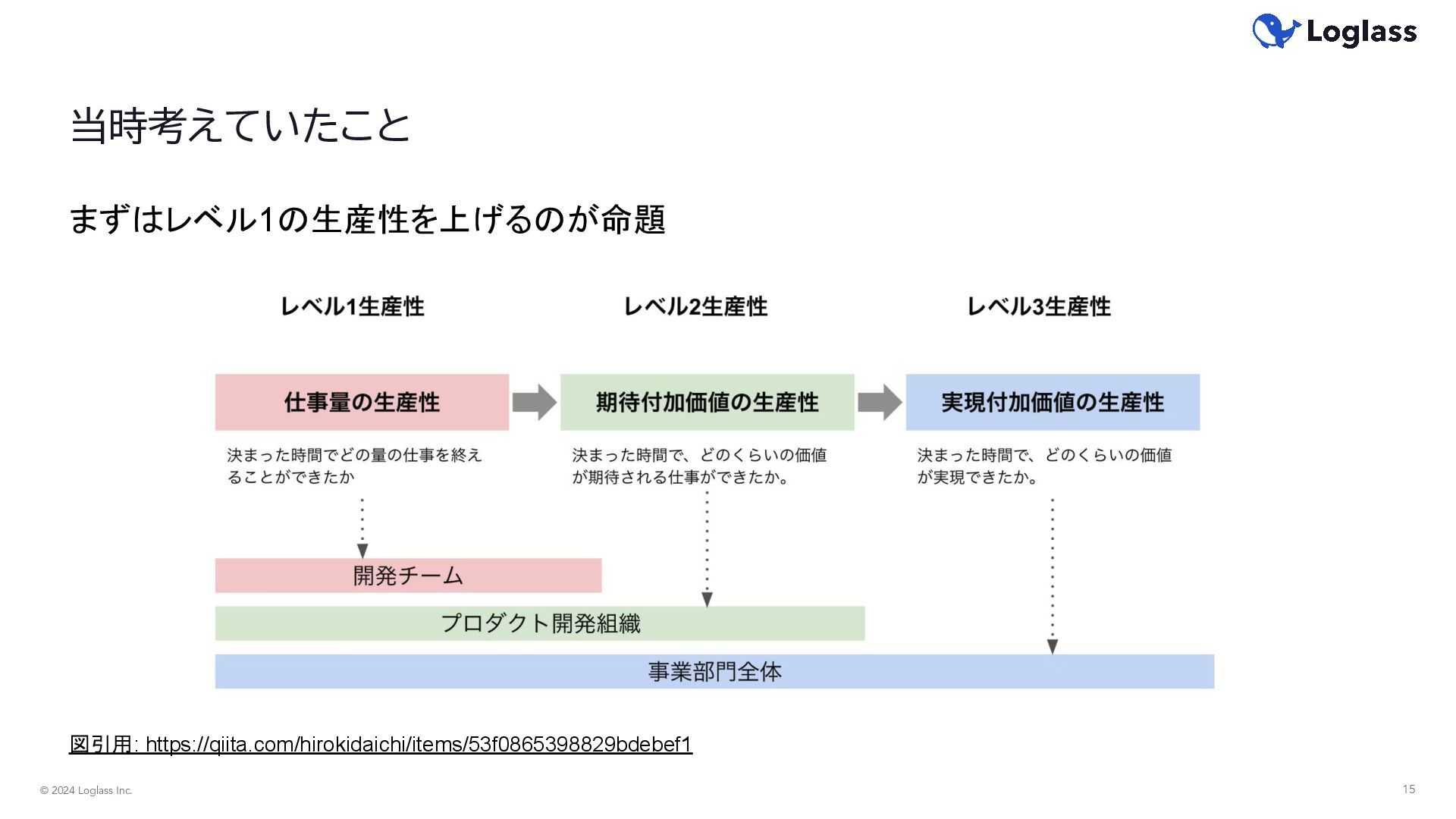 Loglass

当時考えていたこと

まずはレベル1の生産性を上げるのが命題

レベル1生産性

レベル2生産性

レベル3生産性

仕事量の生産性

期待付加価値の生産性

実現付加価値の生産性

決まった時間でどの量の仕事を終えることができたか

決まった時間で、どのくらいの価値が期待される仕事ができたか。

決まった時間で、どのくらいの価値が実現できたか。

開発チーム

プロダクト開発組織

事業部門全体

図引用: https://qiita.com/hirokidaichi/items/53f0865398829bdebef1

© 2024 Loglass Inc.

15